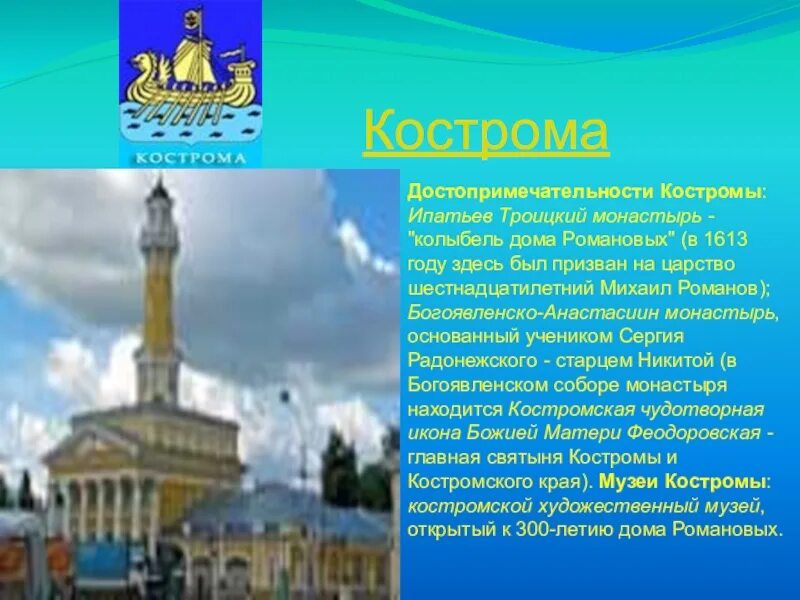 КОСТРОМА

Кострома

Достопримечательности Костромы: Ипатьев Троицкий монастырь - "колыбель дома Романовых" (в 1613 году здесь был призван на царство шестнадцатилетний Михаил Романов); Богоявленско-Анастасиин монастырь, основанный учеником Сергия Радонежского - старцем Никитой (в Богоявленском соборе монастыря находится Костромская чудотворная икона Божией Матери Феодоровская - главная святыня Костромы и Костромского края). Музеи Костромы: костромской художественный музей, открытый к 300-летию дома Романовых.